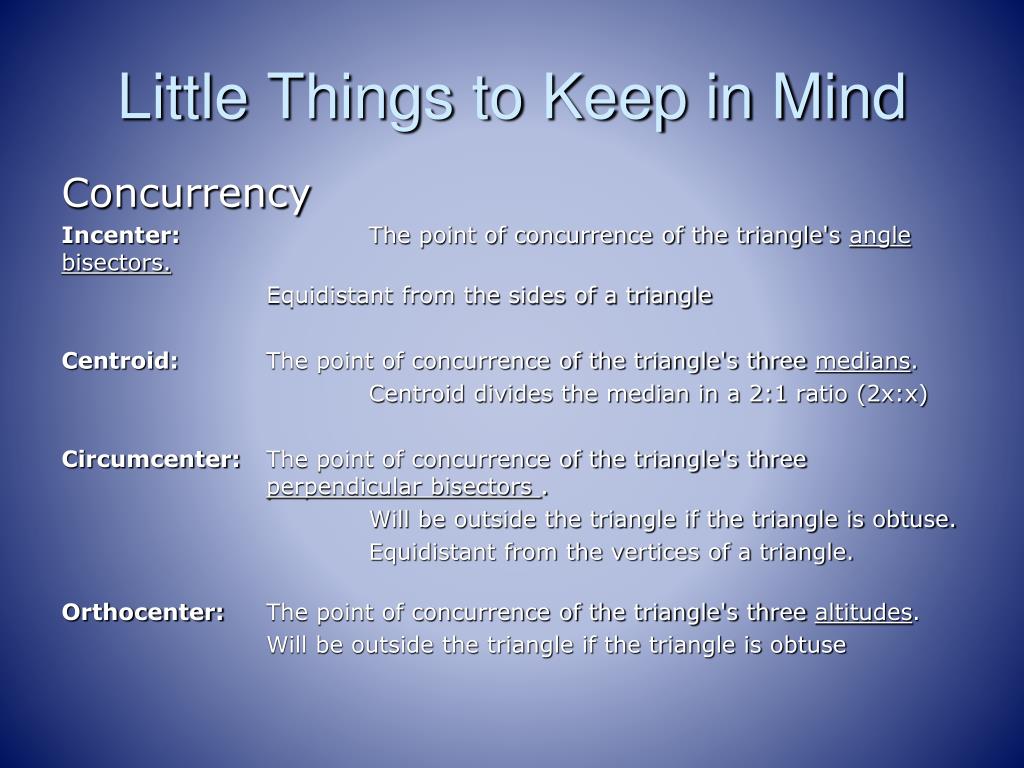 Little Things to Keep in Mind

Concurrency

Incenter: The point of concurrence of the triangle's angle bisectors.

Equidistant from the sides of a triangle

Centroid: The point of concurrence of the triangle's three medians.

Centroid divides the median in a 2:1 ratio (2x:x)

Circumcenter: The point of concurrence of the triangle's three perpendicular bisectors .

Will be outside the triangle if the triangle is obtuse.

Equidistant from the vertices of a triangle.

Orthocenter: The point of concurrence of the triangle's three altitudes.

Will be outside the triangle if the triangle is obtuse